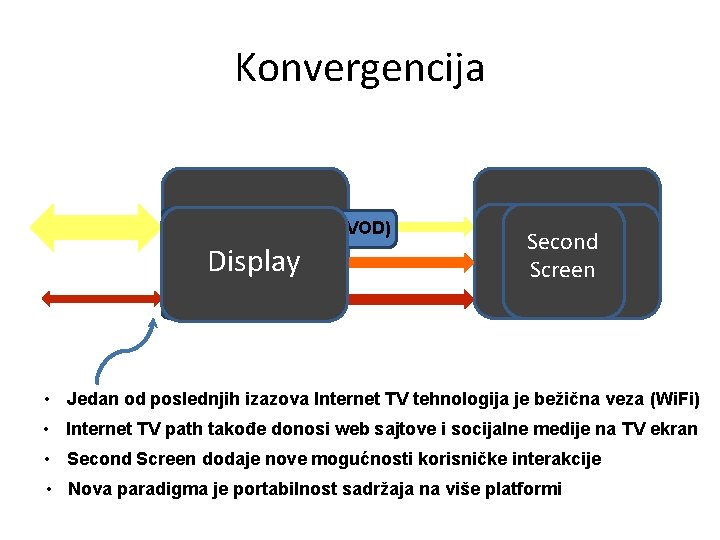 Konvergencija

VOD)

Display

Second Screen

• Jedan od poslednjih izazova Internet TV tehnologija je bežična veza (WiFi)
• Internet TV path takođe donosi web sajtove i socijalne medije na TV ekran
• Second Screen dodaje nove mogućnosti korisničke interakcije
• Nova paradigma je portabilnost sadržaja na više platformi